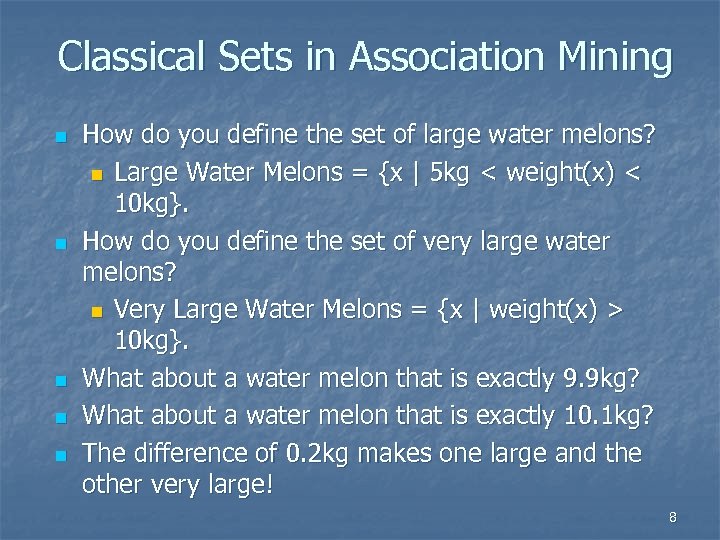 Classical Sets in Association Mining

How do you define the set of large water melons?

Large Water Melons = {x | 5kg < weight(x) < 10kg}.

How do you define the set of very large water melons?

Very Large Water Melons = {x | weight(x) > 10kg}.

What about a water melon that is exactly 9.9kg?

What about a water melon that is exactly 10.1kg?

The difference of 0.2kg makes one large and the other very large!

8